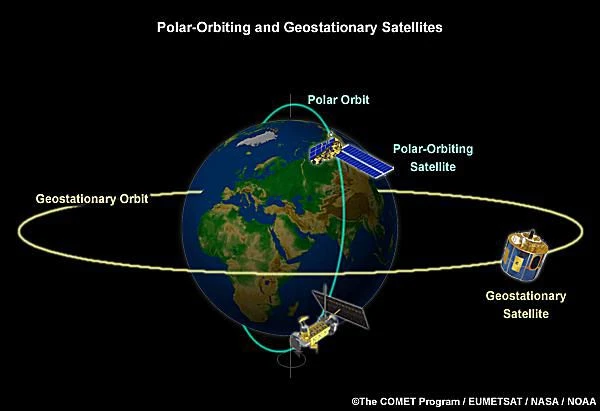 Polar-Orbiting and Geostationary Satellites

Polar Orbit

Polar-Orbiting Satellite

Geostationary Orbit

Geostationary Satellite

©The COMET Program / EUMETSAT / NASA / NOAA